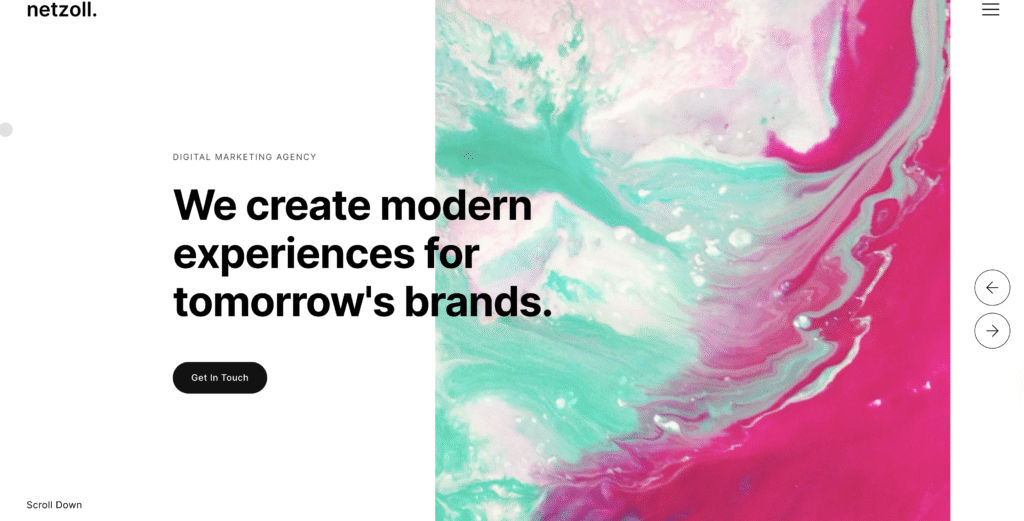 netzoll.

DIGITAL MARKETING AGENCY

We create modern experiences for tomorrow's brands.

Get In Touch

Scroll Down